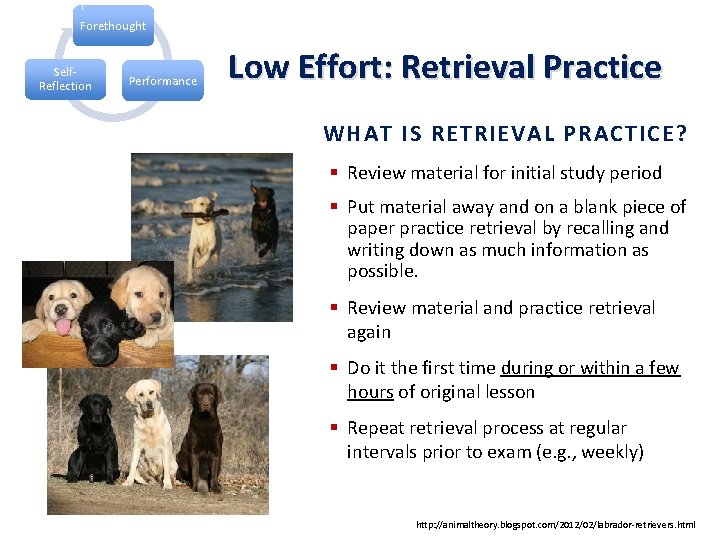 Forethought

Self-Reflection

Performance

Low Effort: Retrieval Practice

WHAT IS RETRIEVAL PRACTICE?

• Review material for initial study period

• Put material away and on a blank piece of paper practice retrieval by recalling and writing down as much information as possible.

• Review material and practice retrieval again

• Do it the first time during or within a few hours of original lesson

• Repeat retrieval process at regular intervals prior to exam (e.g., weekly)

http://animaltheory.blogspot.com/2012/02/labrador-retrievers.html